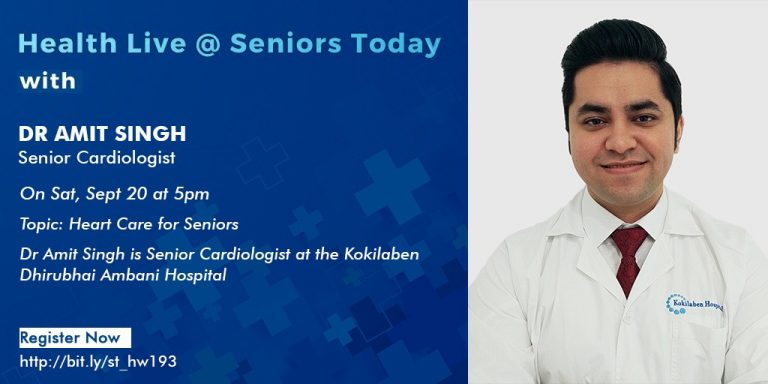 Health Live @ Seniors Today
with

DR AMIT SINGH
Senior Cardiologist

On Sat, Sept 20 at 5pm

Topic: Heart Care for Seniors

Dr Amit Singh is Senior Cardiologist at the Kokilaben Dhirubhai Ambani Hospital

Register Now
http://bit.ly/st_hw193

Kokilaben Hospital